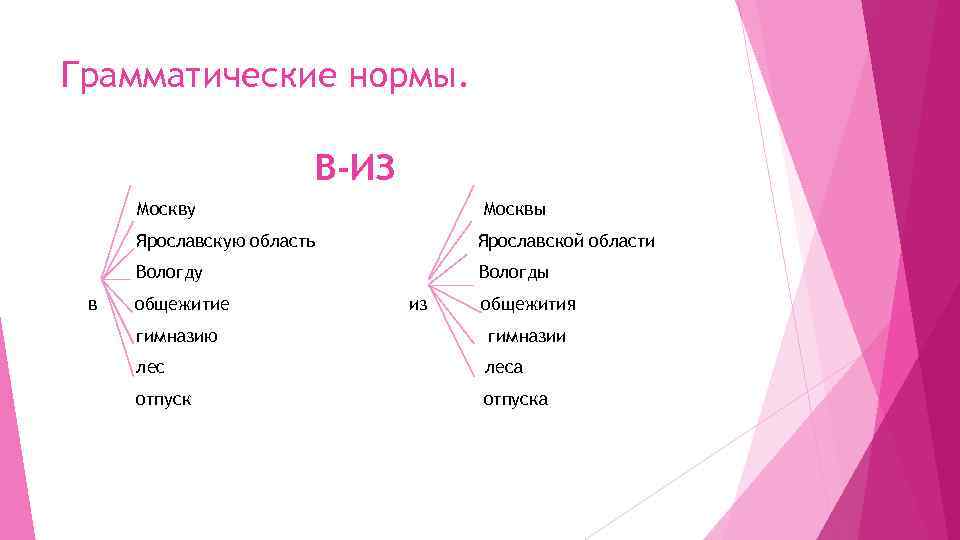 Грамматические нормы.

В-ИЗ

в
Москву
Ярославскую область
Вологду
общежитие
гимназию
лес
отпуск

из
Москвы
Ярославской области
Вологды
общежития
гимназии
леса
отпуска